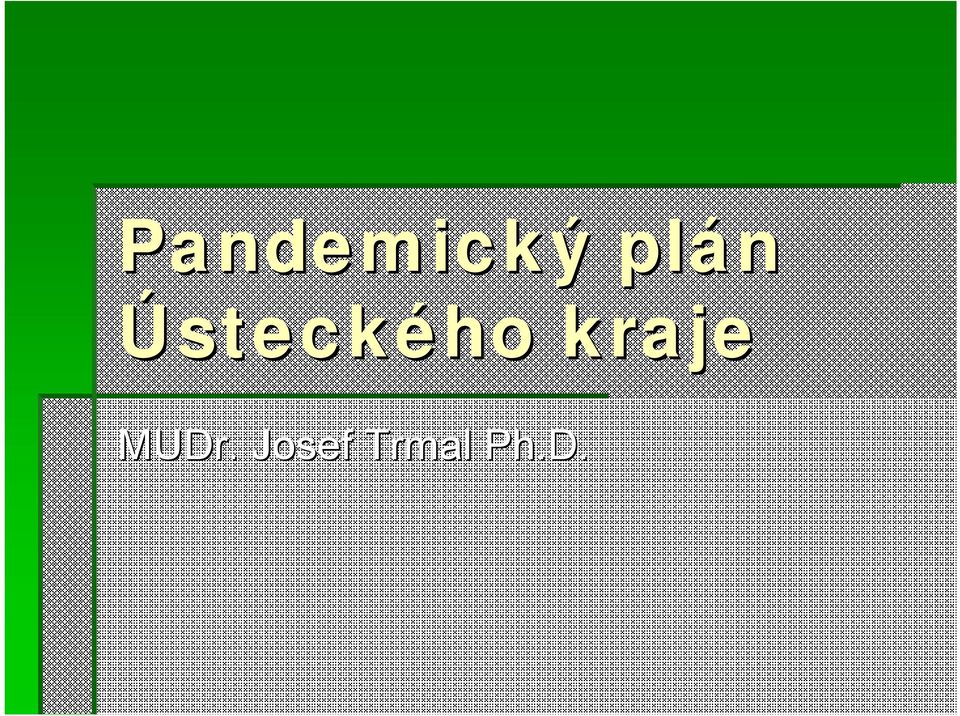 Pandemický plán Ústeckého kraje

MUDr. Josef Trmal Ph.D.